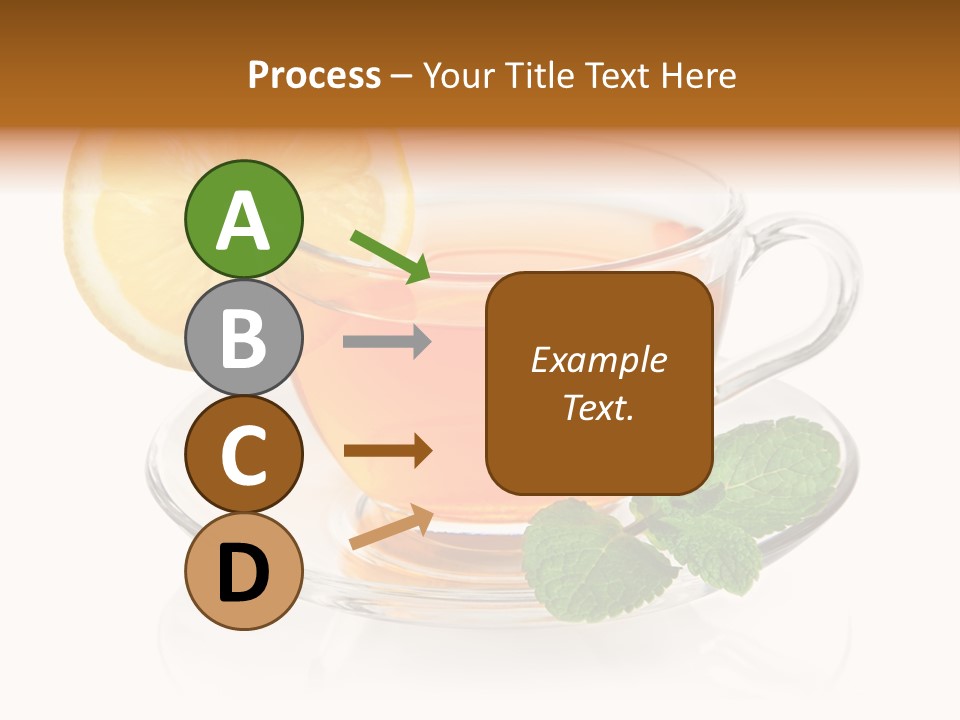 Process – Your Title Text Here

A

B

C

D

Example Text.